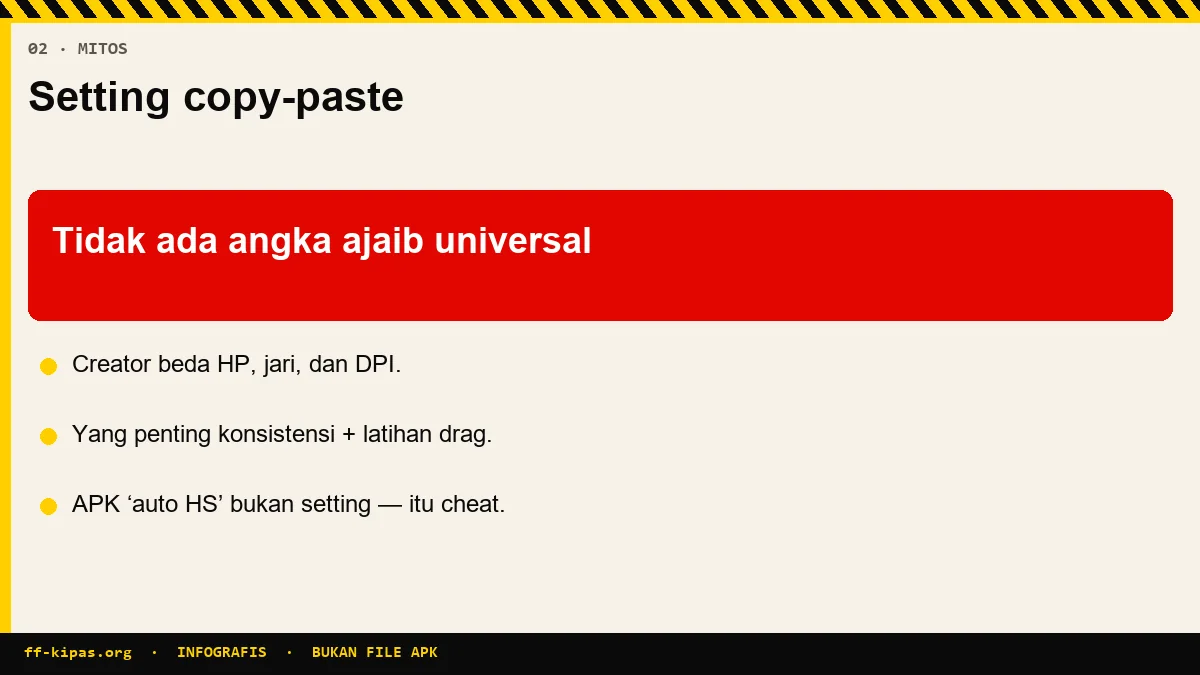 02 · MITOS

Setting copy-paste

Tidak ada angka ajaib universal

• Creator beda HP, jari, dan DPI.

• Yang penting konsistensi + latihan drag.

• APK 'auto HS' bukan setting — itu cheat.

ff-kipas.org · INFOGRAFIS · BUKAN FILE APK